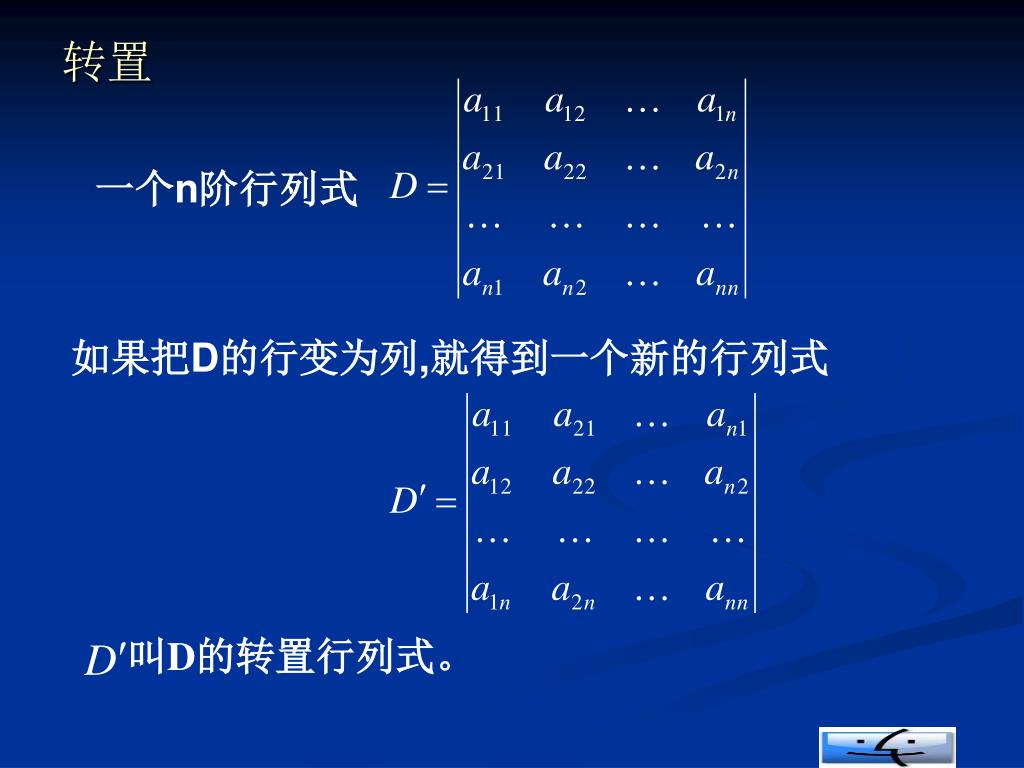 转置

一个n阶行列式 $D = \begin{vmatrix} a_{11} & a_{12} & \dots & a_{1n} \\ a_{21} & a_{22} & \dots & a_{2n} \\ \dots & \dots & \dots & \dots \\ a_{n1} & a_{n2} & \dots & a_{nn} \end{vmatrix}$

如果把D的行变为列,就得到一个新的行列式

$D' = \begin{vmatrix} a_{11} & a_{21} & \dots & a_{n1} \\ a_{12} & a_{22} & \dots & a_{n2} \\ \dots & \dots & \dots & \dots \\ a_{1n} & a_{2n} & \dots & a_{nn} \end{vmatrix}$

$D'$叫D的转置行列式。